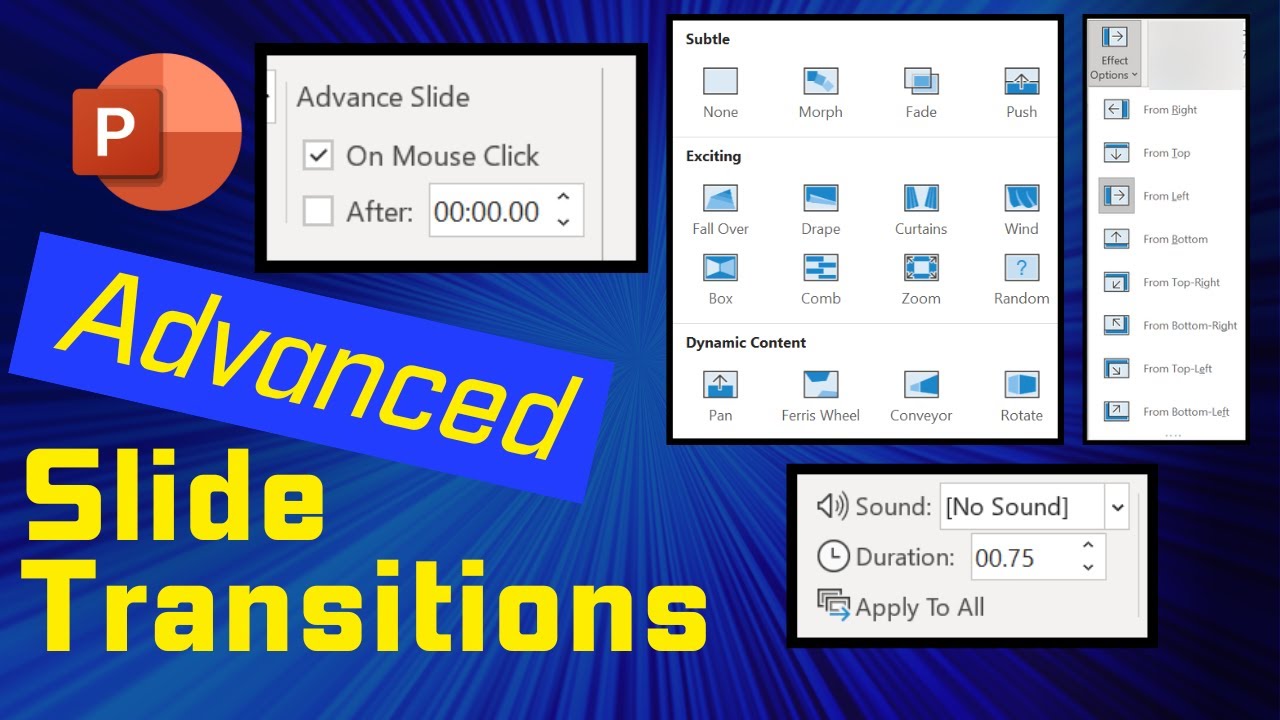 P

Advance Slide
On Mouse Click
After: 00:00.00

Advanced

Slide Transitions

Subtle
None
Morph
Fade
Push

Exciting
Fall Over
Drape
Curtains
Wind
Box
Comb
Zoom
Random

Dynamic Content
Pan
Ferris Wheel
Conveyor
Rotate

Effect Options
From Right
From Top
From Left
From Bottom
From Top-Right
From Bottom-Right
From Top-Left
From Bottom-Left

Sound: [No Sound]
Duration: 00.75
Apply To All